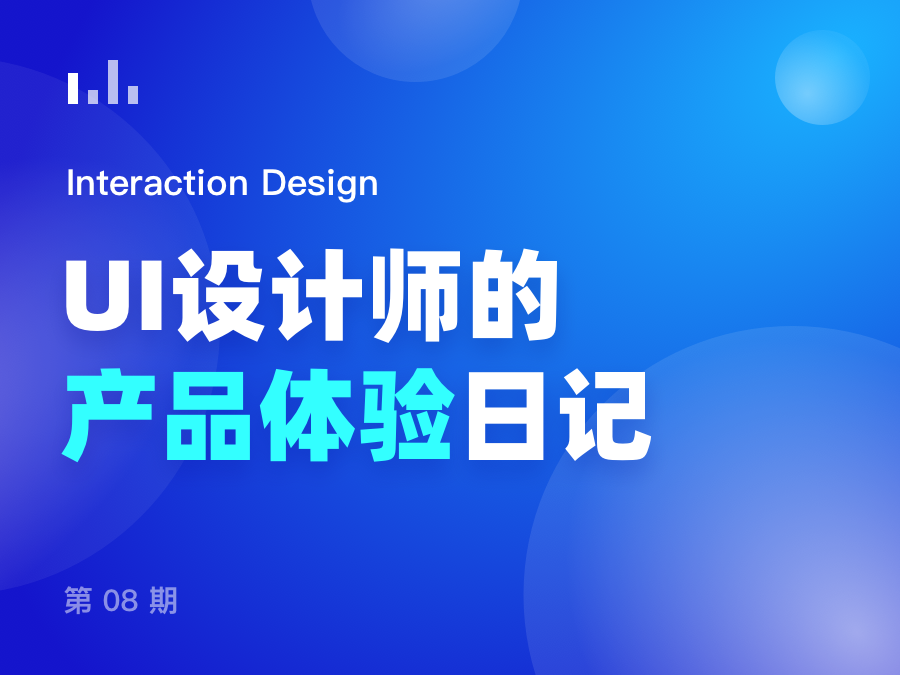 Interaction Design

UI设计师的
产品体验日记

第 08 期